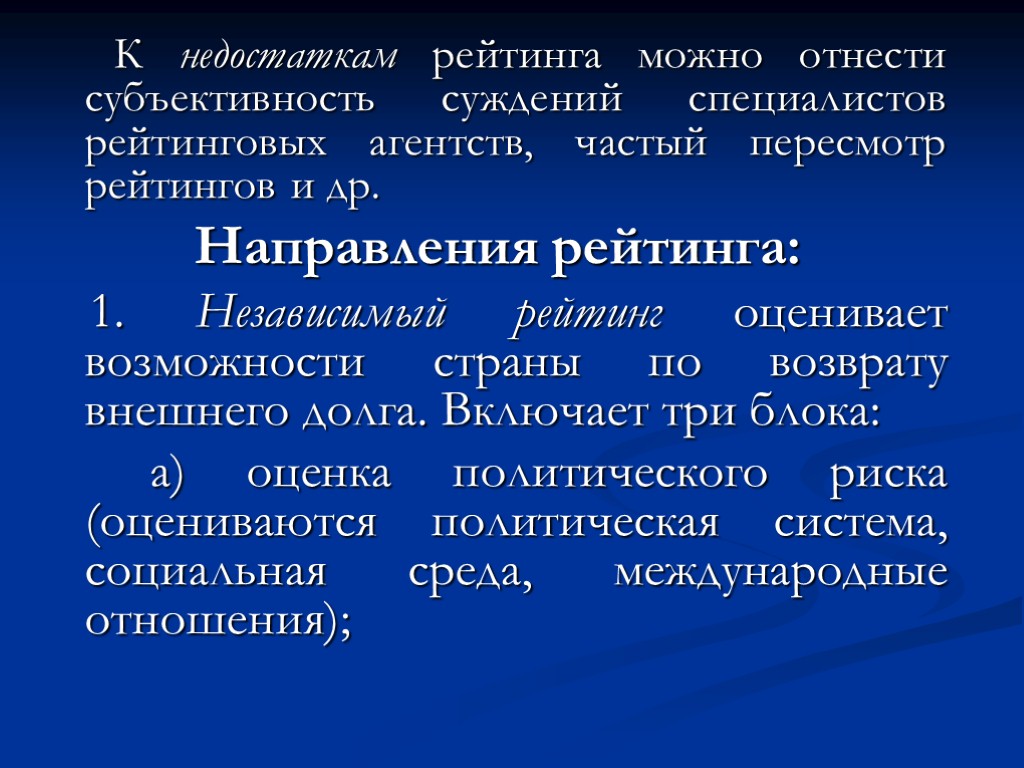 К недостаткам рейтинга можно отнести субъективность суждений специалистов рейтинговых агентств, частый пересмотр рейтингов и др.

Направления рейтинга:

1. Независимый рейтинг оценивает возможности страны по возврату внешнего долга. Включает три блока:

а) оценка политического риска (оцениваются политическая система, социальная среда, международные отношения);